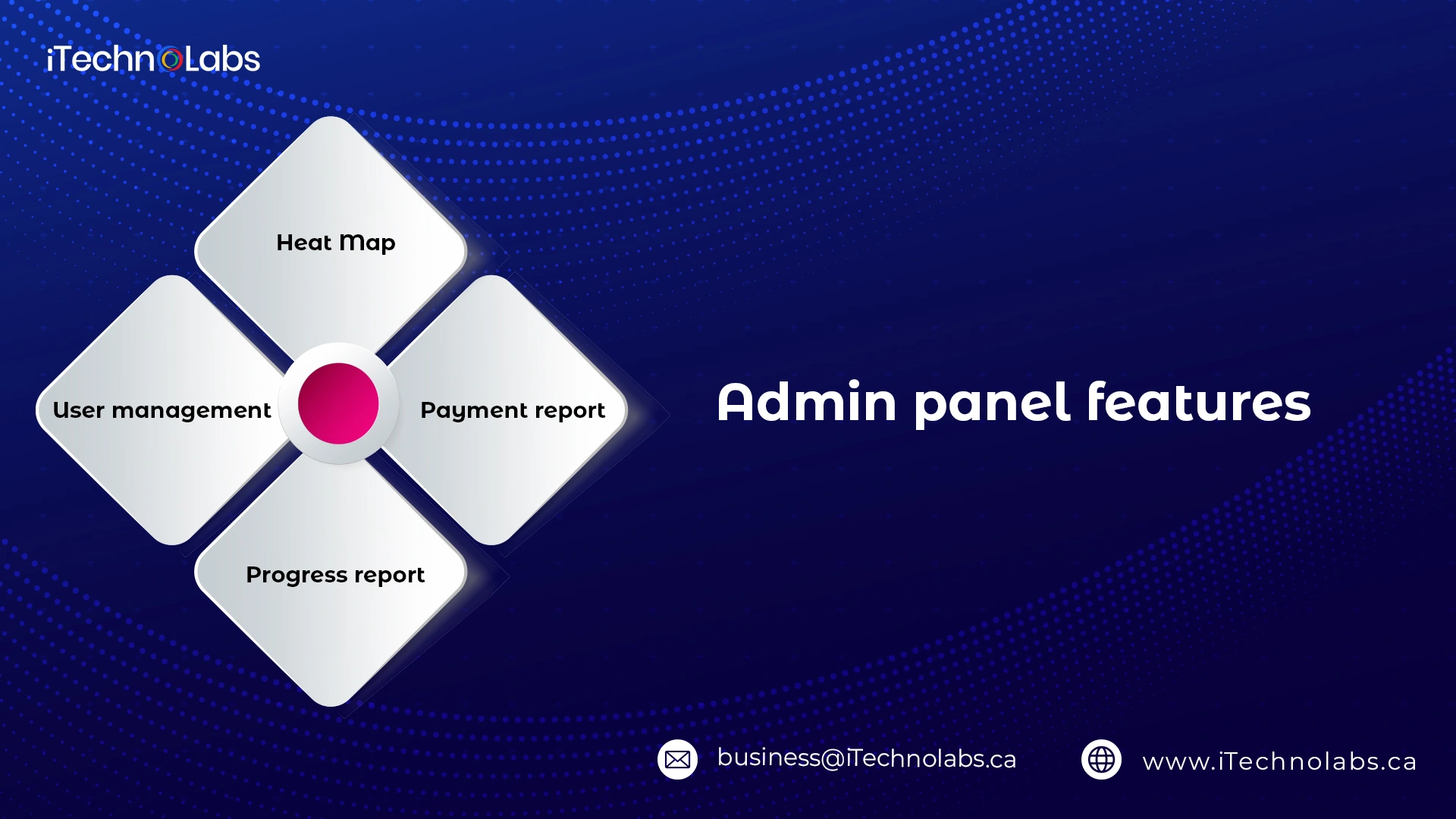 iTechnoLabs

Heat Map

User management

Payment report

Progress report

Admin panel features

business@iTechnolabs.ca

www.iTechnolabs.ca